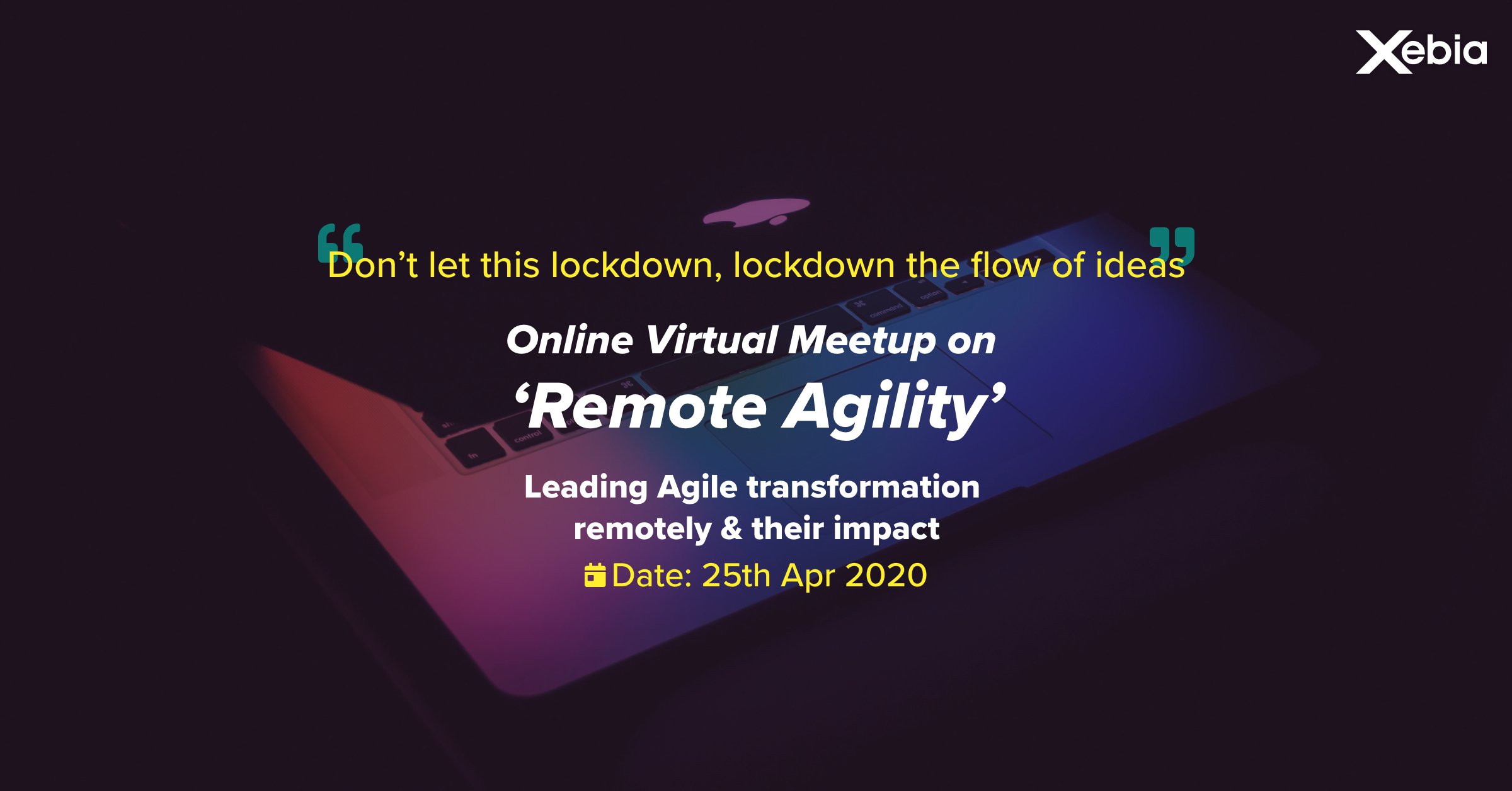 Xebia

“Don’t let this lockdown, lockdown the flow of ideas”

Online Virtual Meetup on
‘Remote Agility’

Leading Agile transformation remotely & their impact

Date: 25th Apr 2020